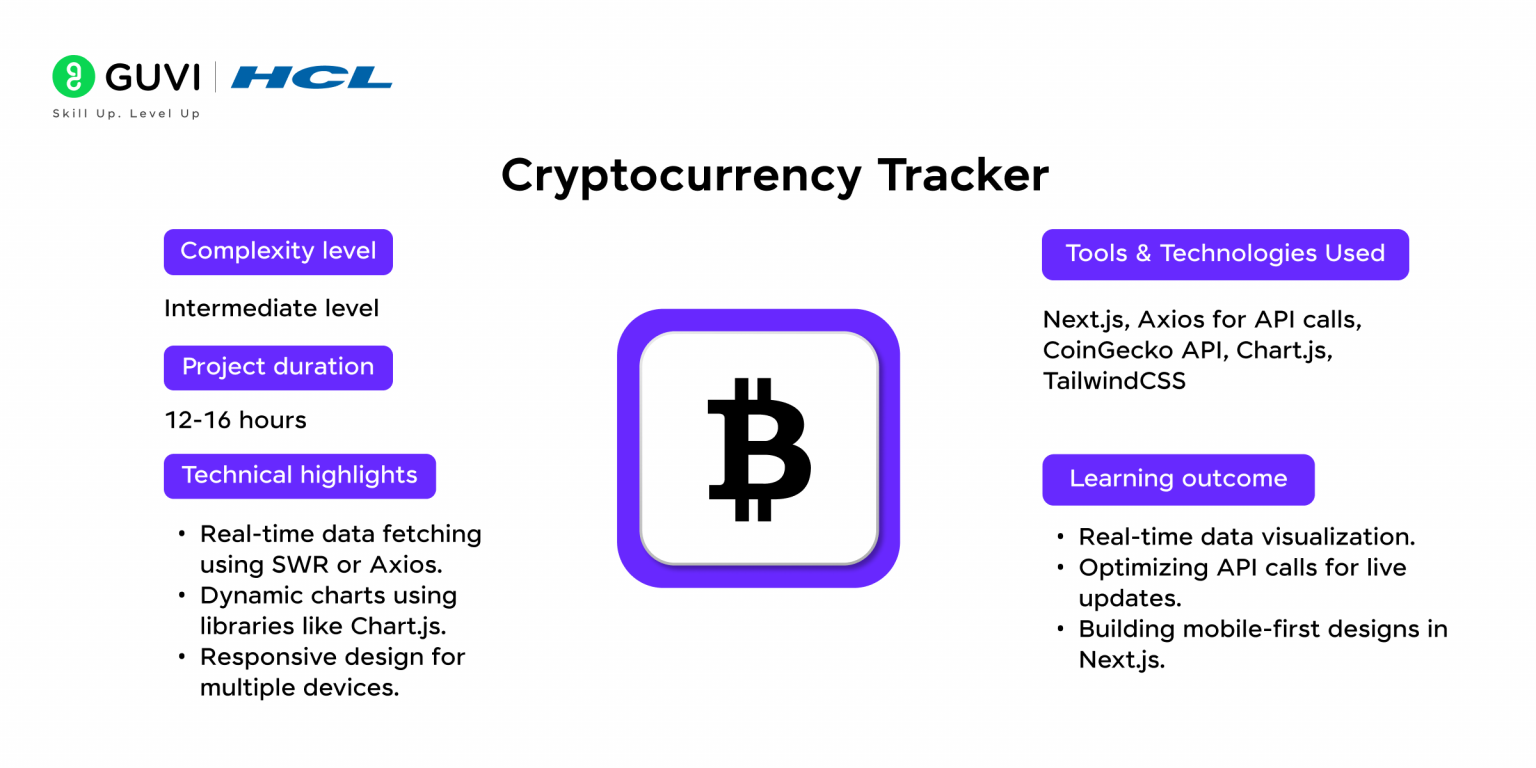 GUVI | HCL
Skill Up. Level Up

Cryptocurrency Tracker

Complexity level

Intermediate level

Project duration

12-16 hours

Technical highlights

• Real-time data fetching using SWR or Axios.
• Dynamic charts using libraries like Chart.js.
• Responsive design for multiple devices.

Tools & Technologies Used

Next.js, Axios for API calls, CoinGecko API, Chart.js, TailwindCSS

Learning outcome

• Real-time data visualization.
• Optimizing API calls for live updates.
• Building mobile-first designs in Next.js.